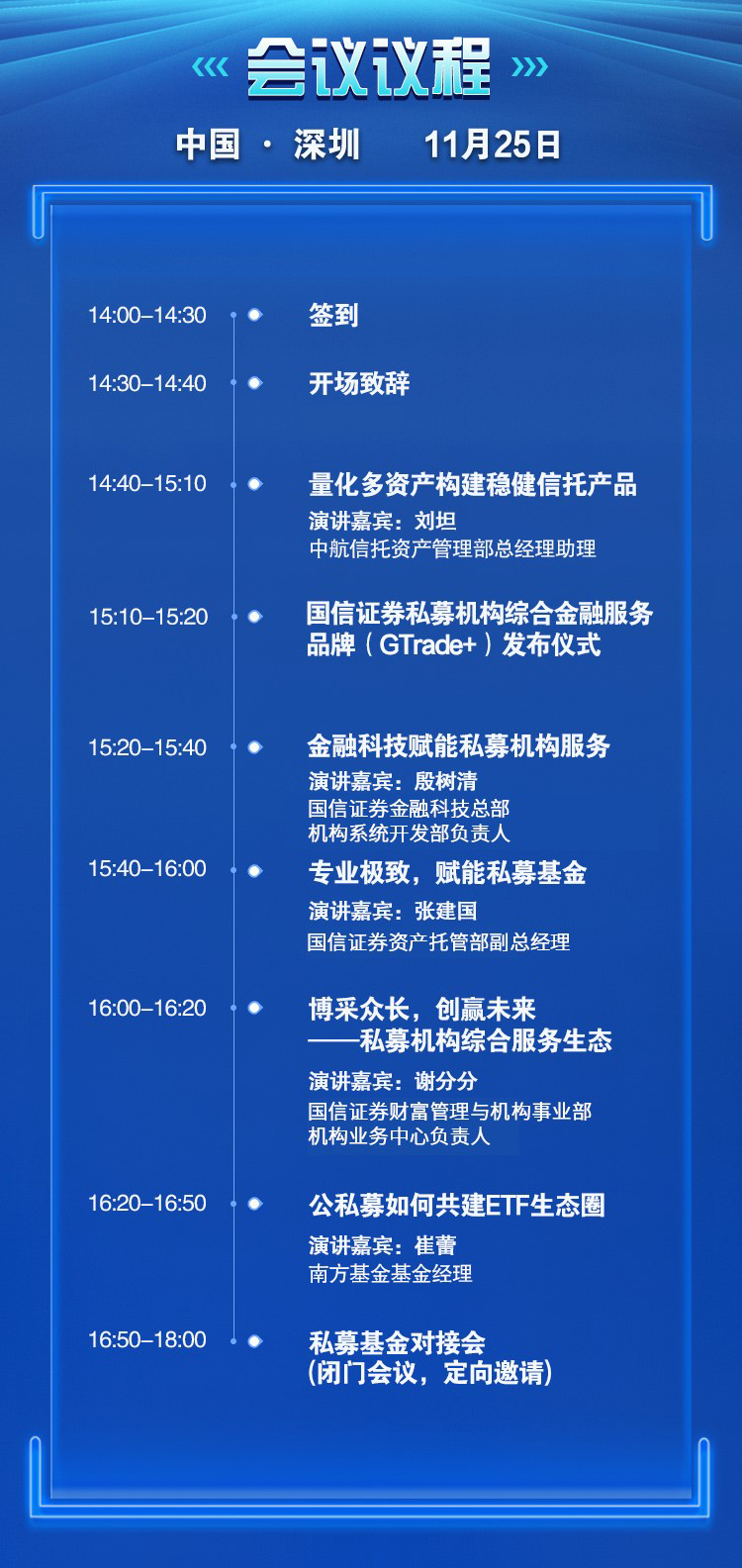 会议议程

中国 · 深圳 11月25日

14:00–14:30 签到

14:30–14:40 开场致辞

14:40–15:10 量化多资产构建稳健信托产品
演讲嘉宾：刘坦
中航信托资产管理部总经理助理

15:10–15:20 国信证券私募机构综合金融服务品牌（GTrade+）发布仪式

15:20–15:40 金融科技赋能私募机构服务
演讲嘉宾：殷树清
国信证券金融科技总部
机构系统开发部负责人

15:40–16:00 专业极致，赋能私募基金
演讲嘉宾：张建国
国信证券资产托管部副总经理

16:00–16:20 博采众长，创赢未来
——私募机构综合服务生态
演讲嘉宾：谢分分
国信证券财富管理与机构事业部
机构业务中心负责人

16:20–16:50 公私募如何共建ETF生态圈
演讲嘉宾：崔蕾
南方基金基金经理

16:50–18:00 私募基金对接会
(闭门会议，定向邀请)